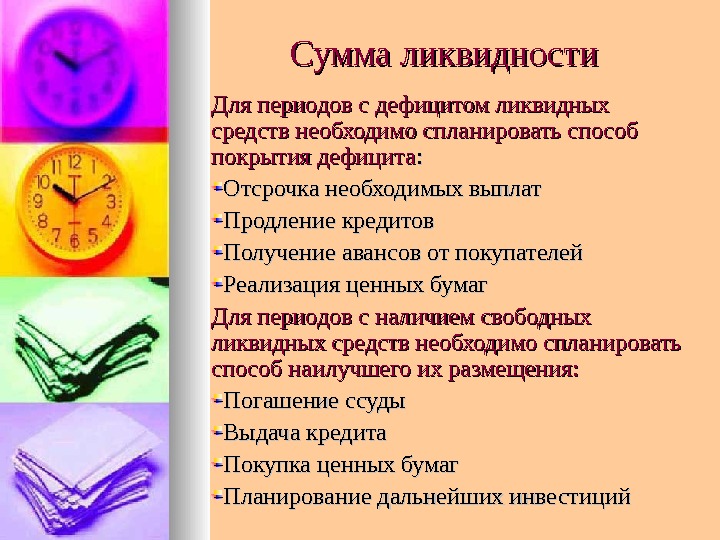 Сумма ликвидности

Для периодов с дефицитом ликвидных средств необходимо спланировать способ покрытия дефицита:

-Отсрочка необходимых выплат

-Продление кредитов

-Получение авансов от покупателей

-Реализация ценных бумаг

Для периодов с наличием свободных ликвидных средств необходимо спланировать способ наилучшего их размещения:

-Погашение ссуды

-Выдача кредита

-Покупка ценных бумаг

-Планирование дальнейших инвестиций